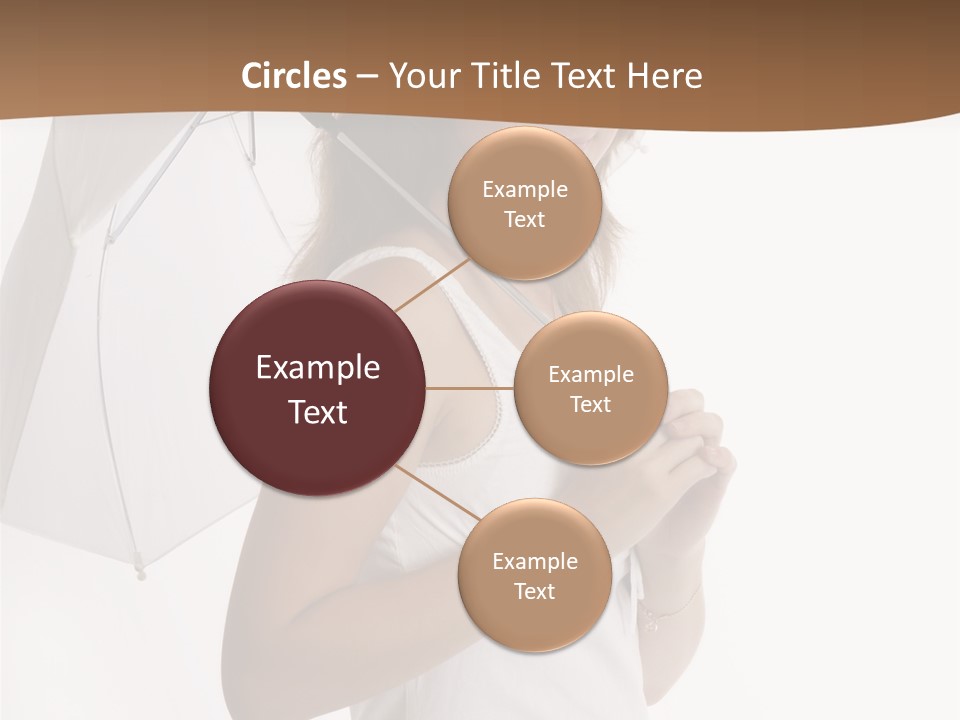 Circles – Your Title Text Here

Example Text

Example Text

Example Text

Example Text